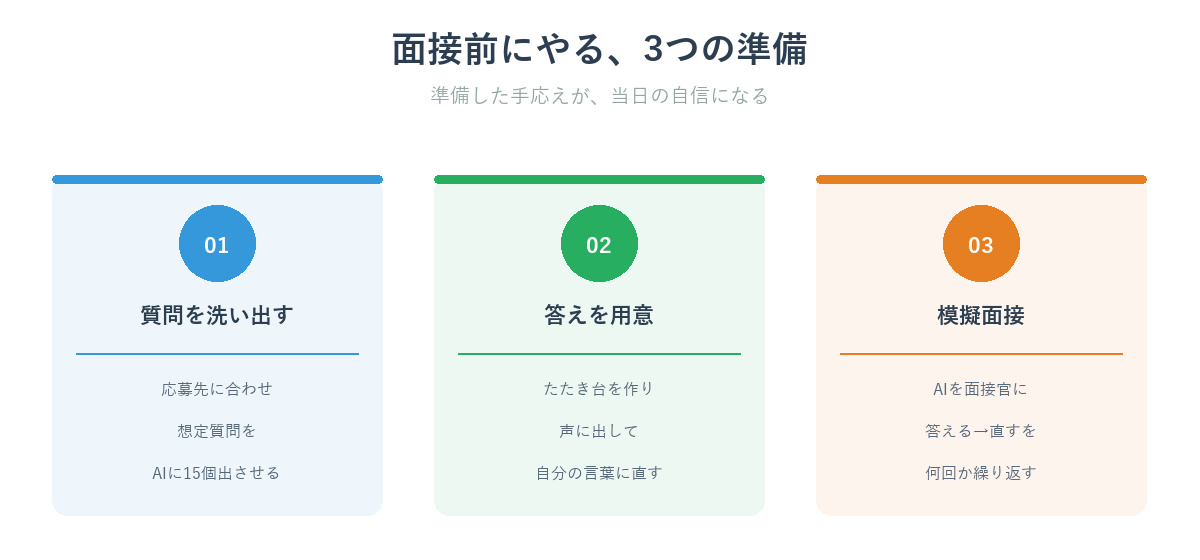 面接前にやる、3つの準備

準備した手応えが、当日の自信になる

01

質問を洗い出す

応募先に合わせ

想定質問を

AIに15個出させる

02

答えを用意

たたき台を作り

声に出して

自分の言葉に直す

03

模擬面接

AIを面接官に

答える→直すを

何回か繰り返す